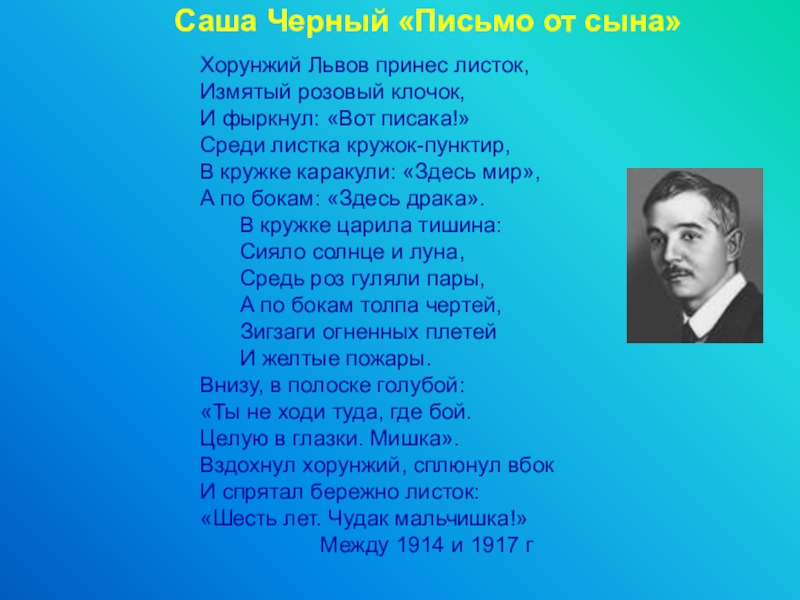 Саша Черный «Письмо от сына»

Хорунжий Львов принес листок,
Измятый розовый клочок,
И фыркнул: «Вот писака!»
Среди листка кружок-пунктир,
В кружке каракули: «Здесь мир»,
А по бокам: «Здесь драка».

В кружке царила тишина:
Сияло солнце и луна,
Средь роз гуляли пары,
А по бокам толпа чертей,
Зигзаги огненных плетей
И желтые пожары.

Внизу, в полоске голубой:
«Ты не ходи туда, где бой.
Целую в глазки. Мишка».
Вздохнул хорунжий, сплюнул вбок
И спрятал бережно листок:
«Шесть лет. Чудак мальчишка!»

Между 1914 и 1917 г